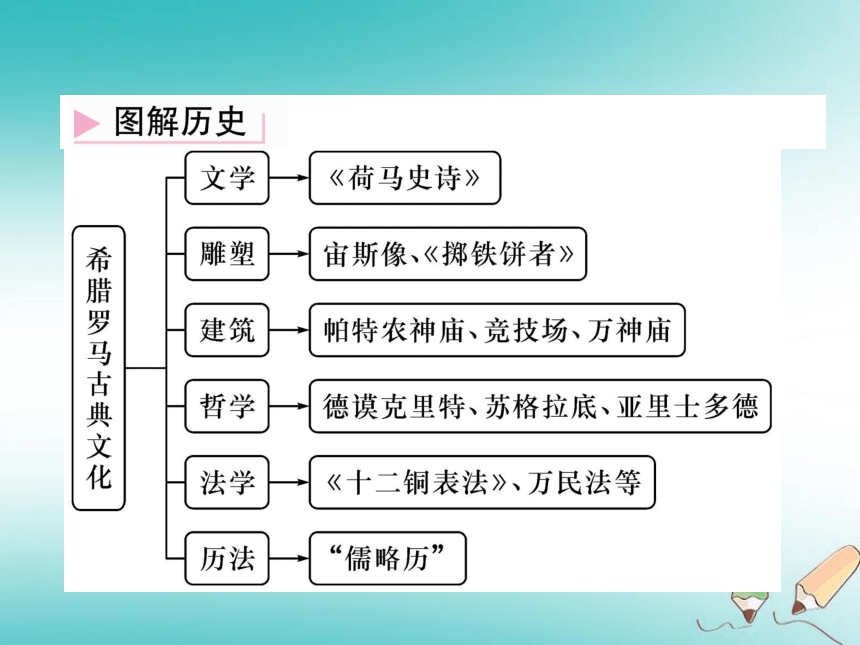 图解历史

希腊罗马古典文化

文学 《荷马史诗》

雕塑 宙斯像、《掷铁饼者》

建筑 帕特农神庙、竞技场、万神庙

哲学 德谟克里特、苏格拉底、亚里士多德

法学 《十二铜表法》、万民法等

历法 “儒略历”